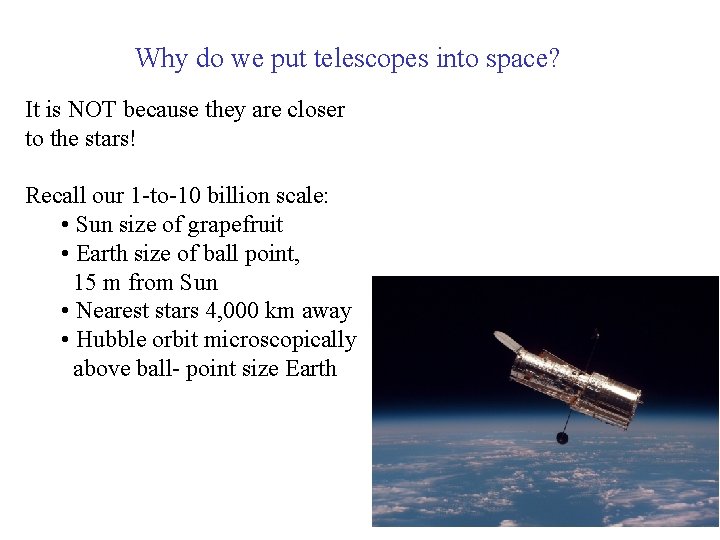 Why do we put telescopes into space?

It is NOT because they are closer to the stars!

Recall our 1-to-10 billion scale:
• Sun size of grapefruit
• Earth size of ball point, 15 m from Sun
• Nearest stars 4,000 km away
• Hubble orbit microscopically above ball- point size Earth